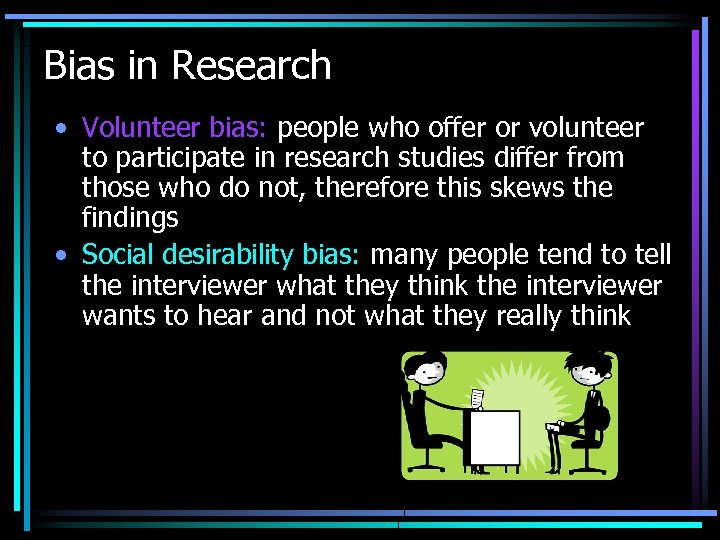 Bias in Research

• Volunteer bias: people who offer or volunteer to participate in research studies differ from those who do not, therefore this skews the findings
• Social desirability bias: many people tend to tell the interviewer what they think the interviewer wants to hear and not what they really think